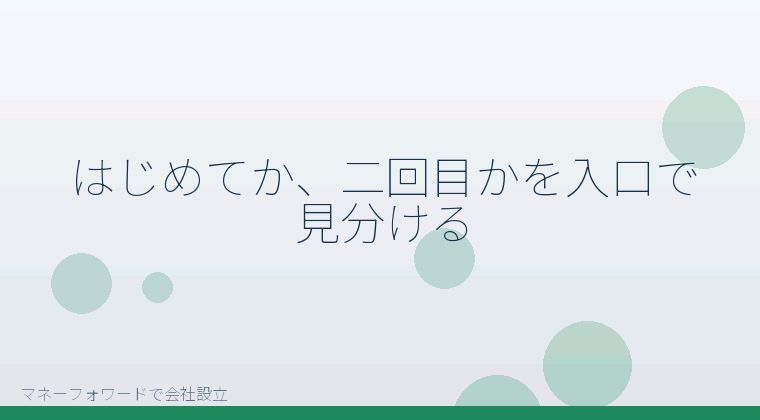 はじめてか、二回目かを入口で見分ける

マネーフォワードで会社設立